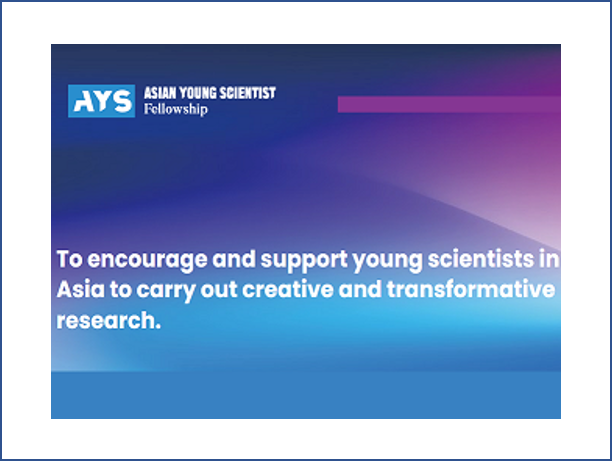 AYS ASIAN YOUNG SCIENTIST Fellowship

To encourage and support young scientists in Asia to carry out creative and transformative research.